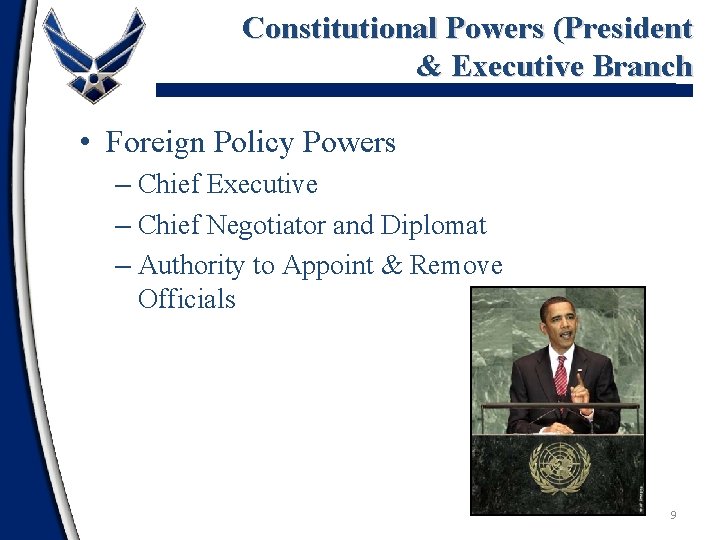 Constitutional Powers (President & Executive Branch

• Foreign Policy Powers
– Chief Executive
– Chief Negotiator and Diplomat
– Authority to Appoint & Remove Officials

9